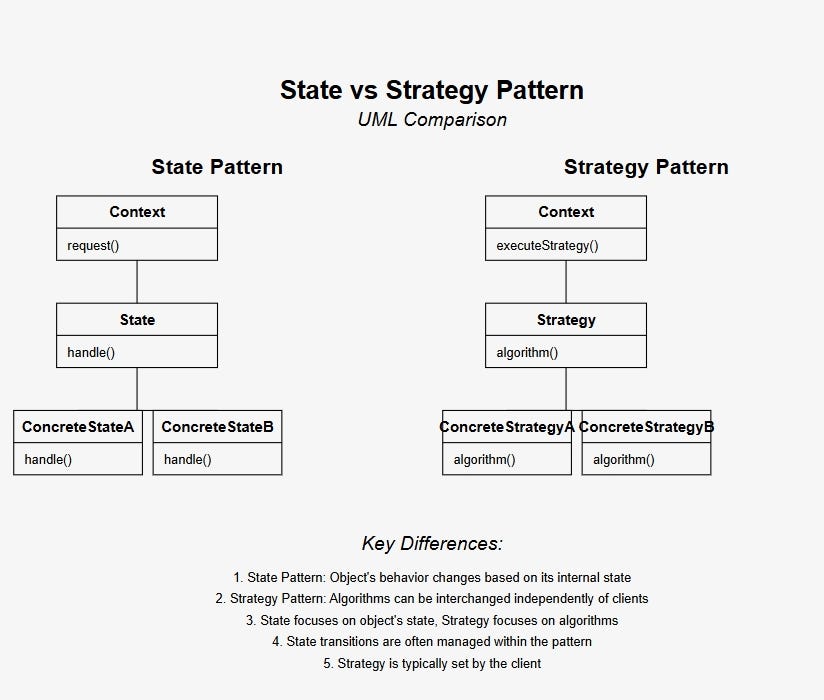 State vs Strategy Pattern
UML Comparison

State Pattern

Context
request()

State
handle()

ConcreteStateA
handle()

ConcreteStateB
handle()

Strategy Pattern

Context
executeStrategy()

Strategy
algorithm()

ConcreteStrategyA
algorithm()

ConcreteStrategyB
algorithm()

Key Differences:

1. State Pattern: Object's behavior changes based on its internal state
2. Strategy Pattern: Algorithms can be interchanged independently of clients
3. State focuses on object's state, Strategy focuses on algorithms
4. State transitions are often managed within the pattern
5. Strategy is typically set by the client